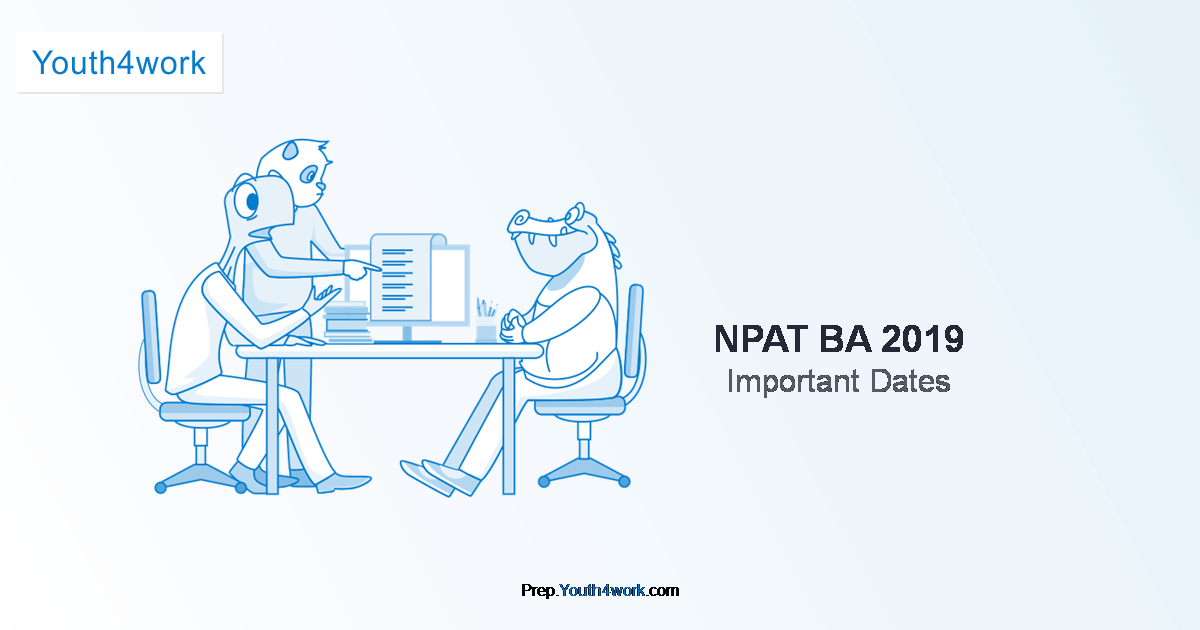 Youth4work

NPAT BA 2019
Important Dates

Prep.Youth4work.com